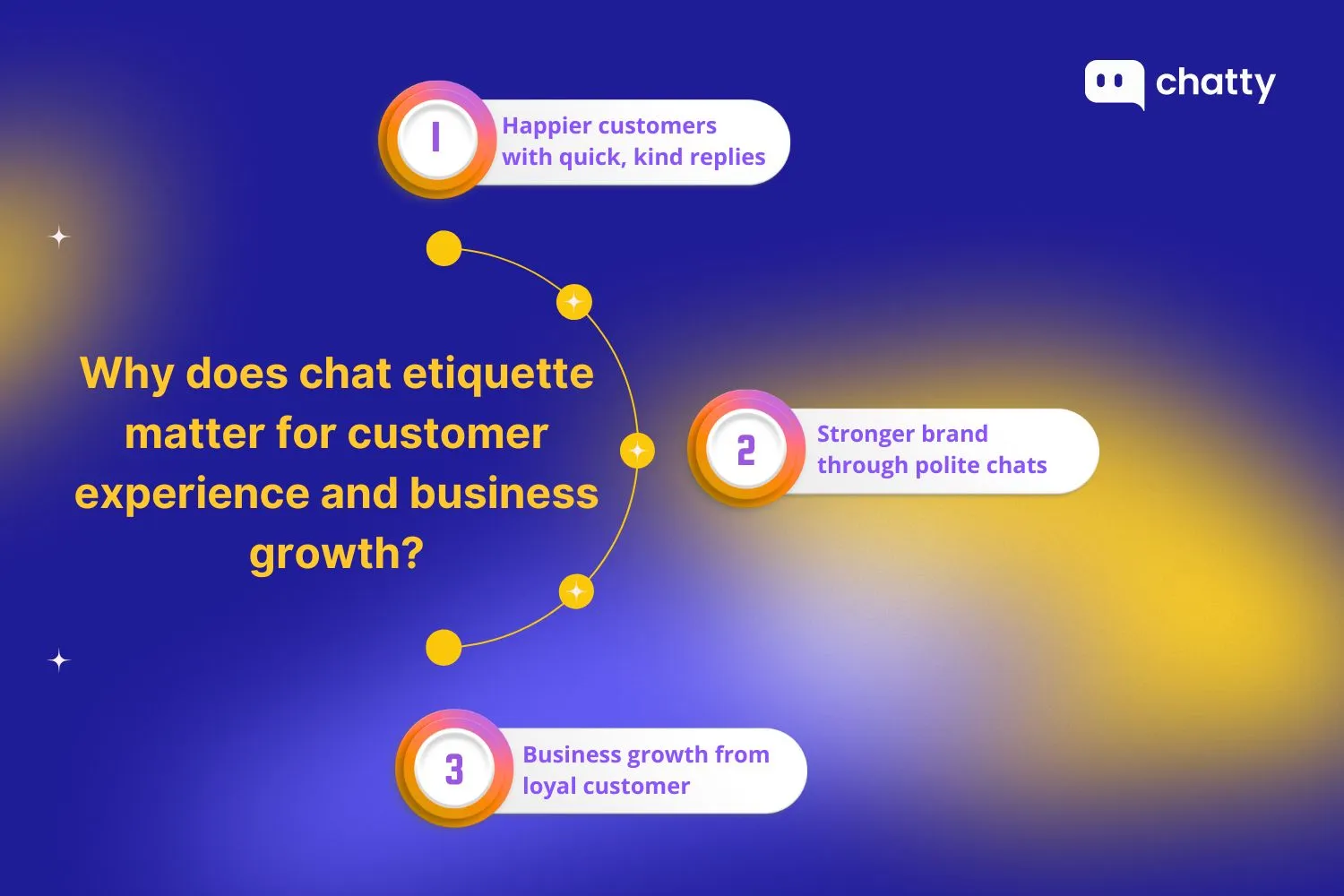 chatty

1 Happier customers with quick, kind replies

Why does chat etiquette matter for customer experience and business growth?

2 Stronger brand through polite chats

3 Business growth from loyal customer